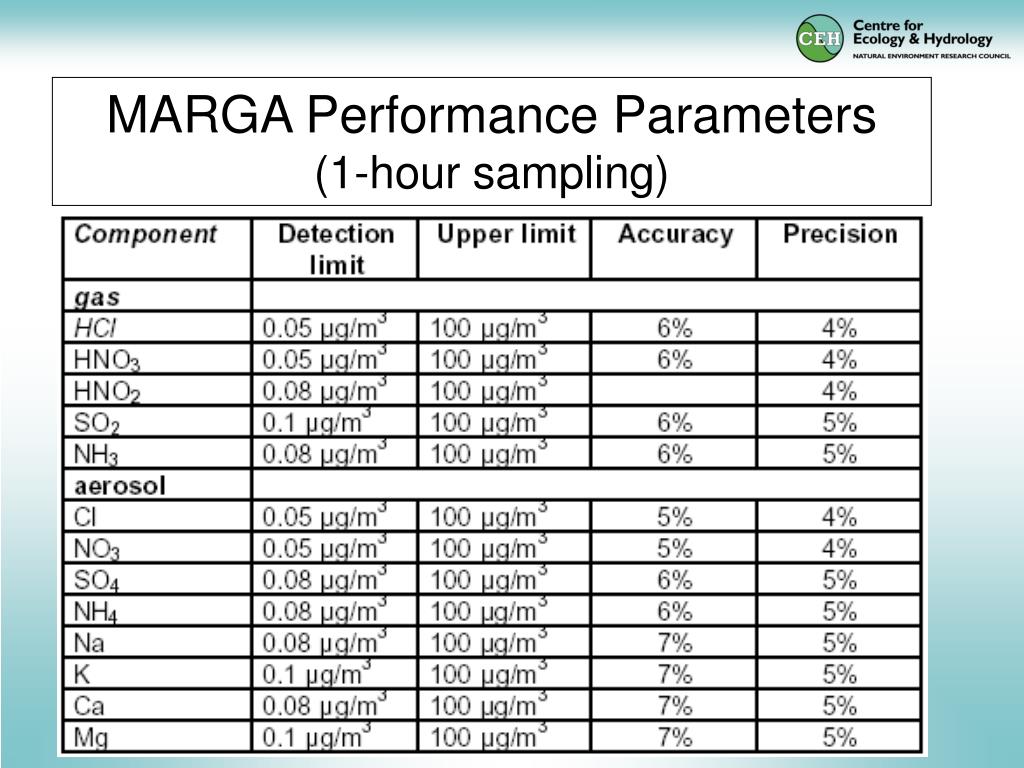 CEH Centre for Ecology & Hydrology
NATURAL ENVIRONMENT RESEARCH COUNCIL

MARGA Performance Parameters
(1-hour sampling)

| Component | Detection limit | Upper limit | Accuracy | Precision |
|---|---|---|---|---|
| gas | | | | |
| HCl | 0.05 μg/m$^3$ | 100 μg/m$^3$ | 6% | 4% |
| $HNO_3$ | 0.05 μg/m$^3$ | 100 μg/m$^3$ | 6% | 4% |
| $HNO_2$ | 0.08 μg/m$^3$ | 100 μg/m$^3$ | | 4% |
| $SO_2$ | 0.1 μg/m$^3$ | 100 μg/m$^3$ | 6% | 5% |
| $NH_3$ | 0.08 μg/m$^3$ | 100 μg/m$^3$ | 6% | 5% |
| aerosol | | | | |
| Cl | 0.05 μg/m$^3$ | 100 μg/m$^3$ | 5% | 4% |
| $NO_3$ | 0.05 μg/m$^3$ | 100 μg/m$^3$ | 5% | 4% |
| $SO_4$ | 0.08 μg/m$^3$ | 100 μg/m$^3$ | 6% | 5% |
| $NH_4$ | 0.08 μg/m$^3$ | 100 μg/m$^3$ | 6% | 5% |
| Na | 0.08 μg/m$^3$ | 100 μg/m$^3$ | 7% | 5% |
| K | 0.1 μg/m$^3$ | 100 μg/m$^3$ | 7% | 5% |
| Ca | 0.08 μg/m$^3$ | 100 μg/m$^3$ | 7% | 5% |
| Mg | 0.1 μg/m$^3$ | 100 μg/m$^3$ | 7% | 5% |